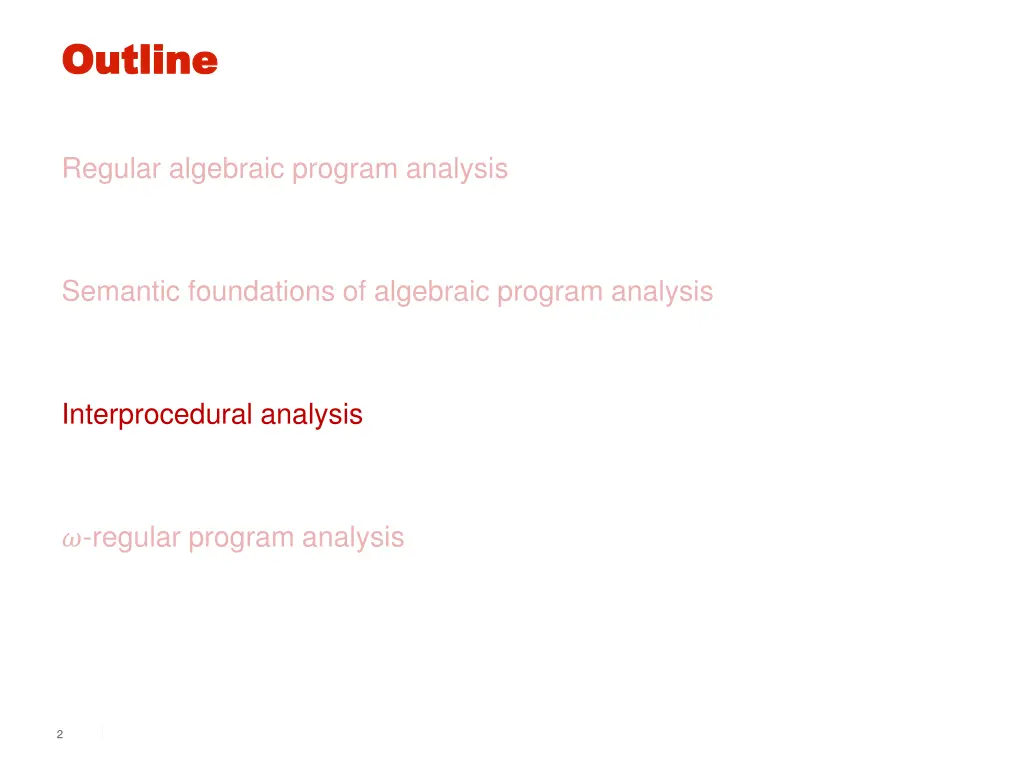 Outline

Regular algebraic program analysis

Semantic foundations of algebraic program analysis

Interprocedural analysis

$\omega$-regular program analysis

2